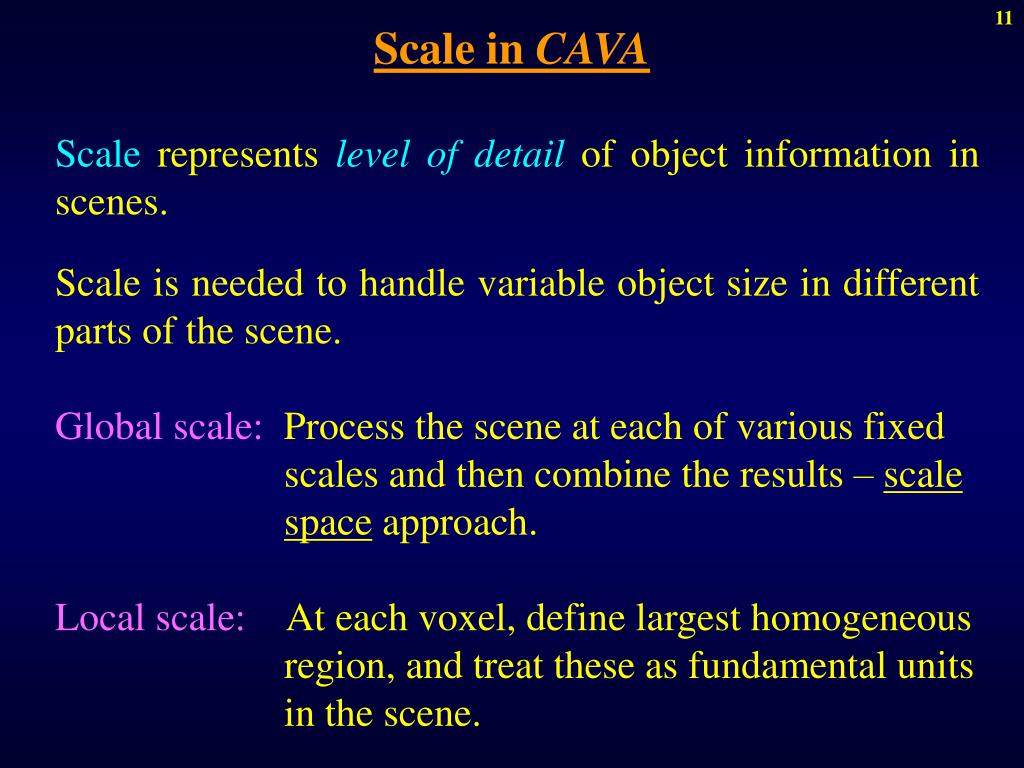 11

Scale in CAVA

Scale represents level of detail of object information in scenes.

Scale is needed to handle variable object size in different parts of the scene.

Global scale: Process the scene at each of various fixed scales and then combine the results – scale space approach.

Local scale: At each voxel, define largest homogeneous region, and treat these as fundamental units in the scene.